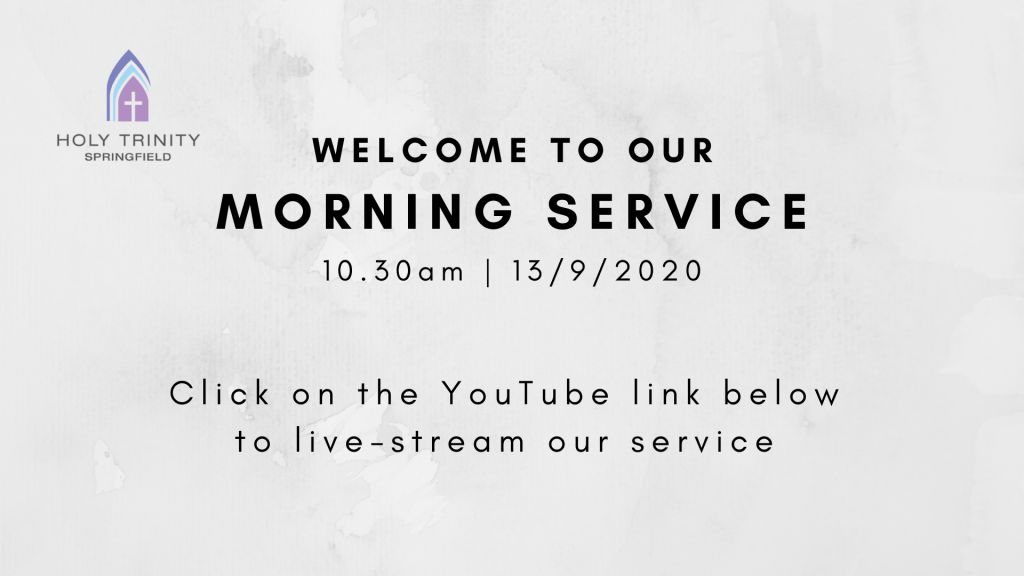 HOLY TRINITY
SPRINGFIELD

WELCOME TO OUR
MORNING SERVICE
10.30am | 13/9/2020

Click on the YouTube link below to live-stream our service